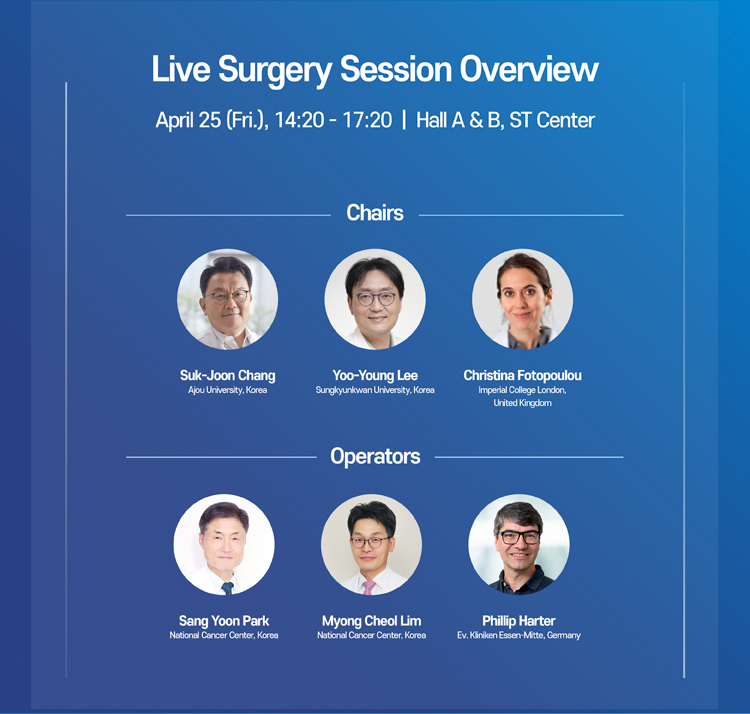 Live Surgery Session Overview

April 25 (Fri.), 14:20 - 17:20 | Hall A & B, ST Center

Chairs

Suk-Joon Chang
Ajou University, Korea

Yoo-Young Lee
Sungkyunkwan University, Korea

Christina Fotopoulou
Imperial College London, United Kingdom

Operators

Sang Yoon Park
National Cancer Center, Korea

Myong Cheol Lim
National Cancer Center, Korea

Phillip Harter
Ev. Kliniken Essen-Mitte, Germany